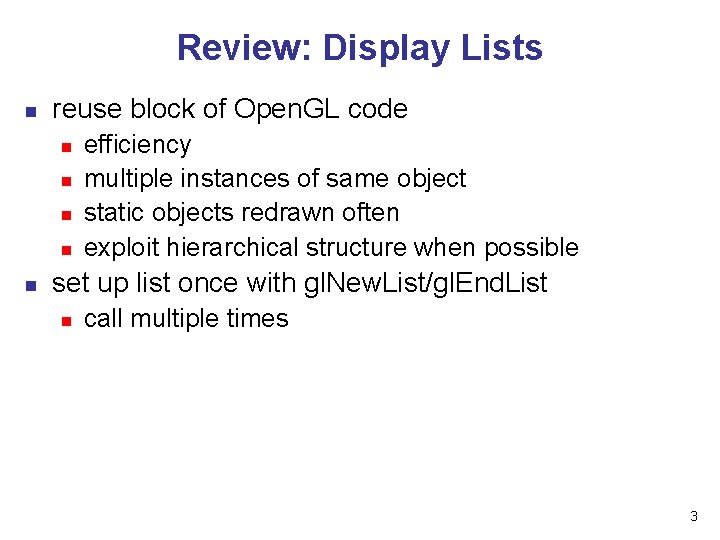 Review: Display Lists

- reuse block of OpenGL code
  - efficiency
  - multiple instances of same object
  - static objects redrawn often
  - exploit hierarchical structure when possible
- set up list once with glNewList/glEndList
  - call multiple times

3